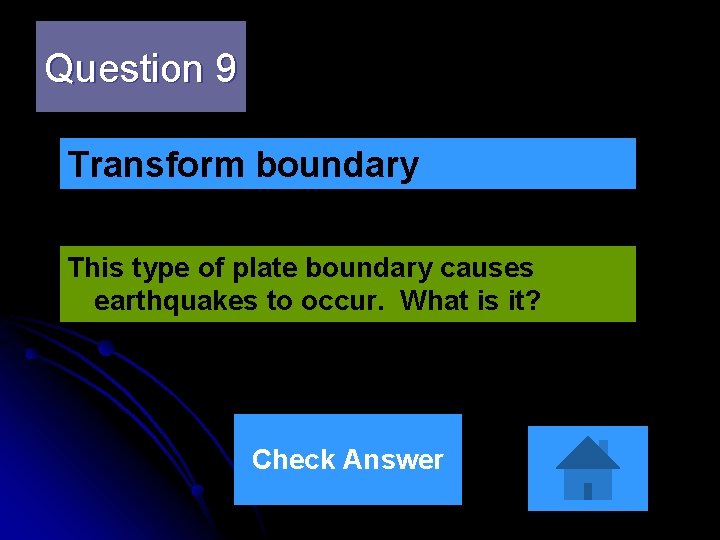 Question 9

Transform boundary

This type of plate boundary causes earthquakes to occur. What is it?

Check Answer